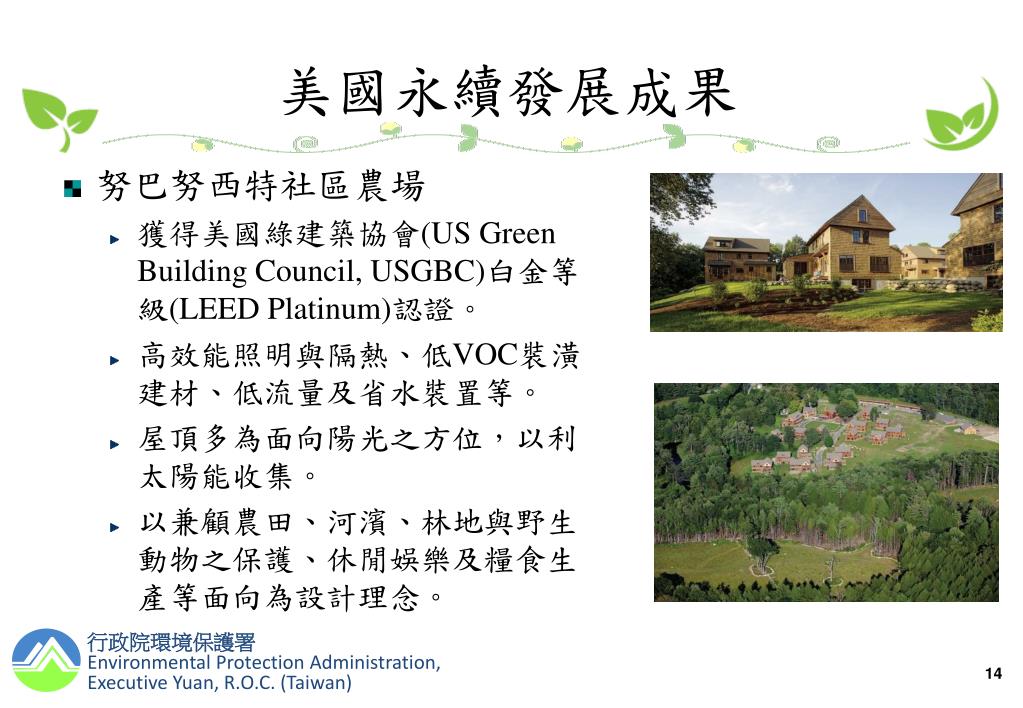 美國永續發展成果

努巴努西特社區農場

獲得美國綠建築協會(US Green Building Council, USGBC)白金等級(LEED Platinum)認證。

高效能照明與隔熱、低VOC裝潢建材、低流量及省水裝置等。

屋頂多為面向陽光之方位，以利太陽能收集。

以兼顧農田、河濱、林地與野生動物之保護、休閒娛樂及糧食生產等面向為設計理念。

行政院環境保護署
Environmental Protection Administration, Executive Yuan, R.O.C. (Taiwan)

14